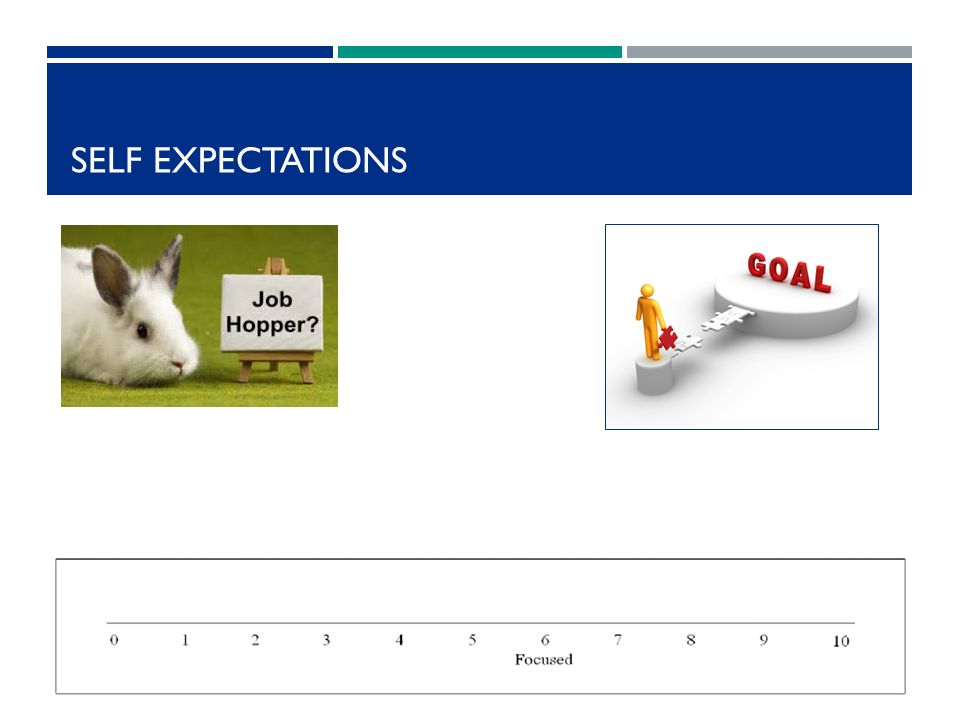 SELF EXPECTATIONS

Job Hopper?

GOAL

0 1 2 3 4 5 6 7 8 9 10
Focused